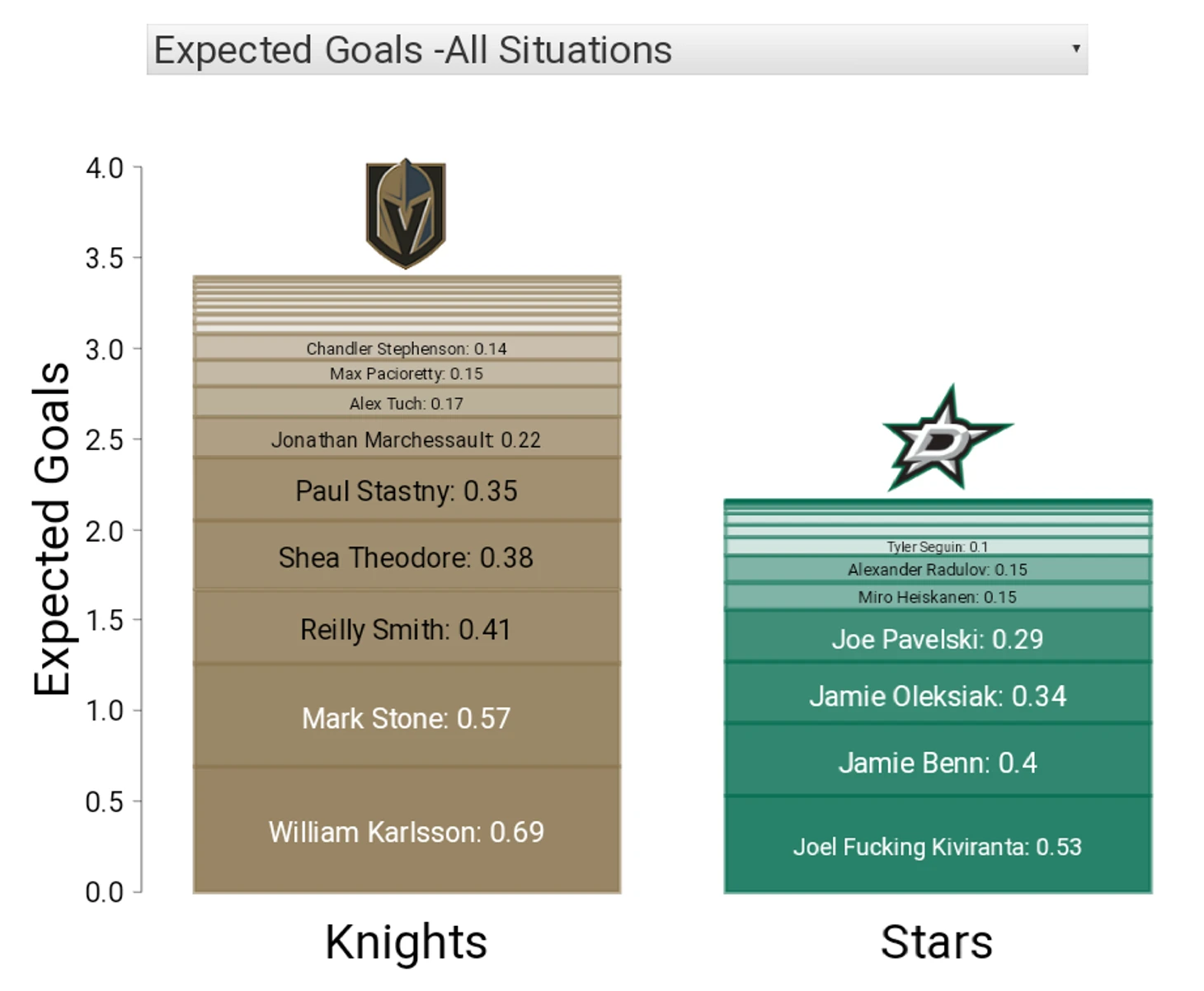 Expected Goals -All Situations

Expected Goals

4.0
3.5
3.0
2.5
2.0
1.5
1.0
0.5
0.0

Chandler Stephenson: 0.14
Max Pacioretty: 0.15
Alex Tuch: 0.17
Jonathan Marchessault: 0.22
Paul Stastny: 0.35
Shea Theodore: 0.38
Reilly Smith: 0.41
Mark Stone: 0.57
William Karlsson: 0.69

Tyler Seguin: 0.1
Alexander Radulov: 0.15
Miro Heiskanen: 0.15
Joe Pavelski: 0.29
Jamie Oleksiak: 0.34
Jamie Benn: 0.4
Joel Fucking Kiviranta: 0.53

Knights

Stars